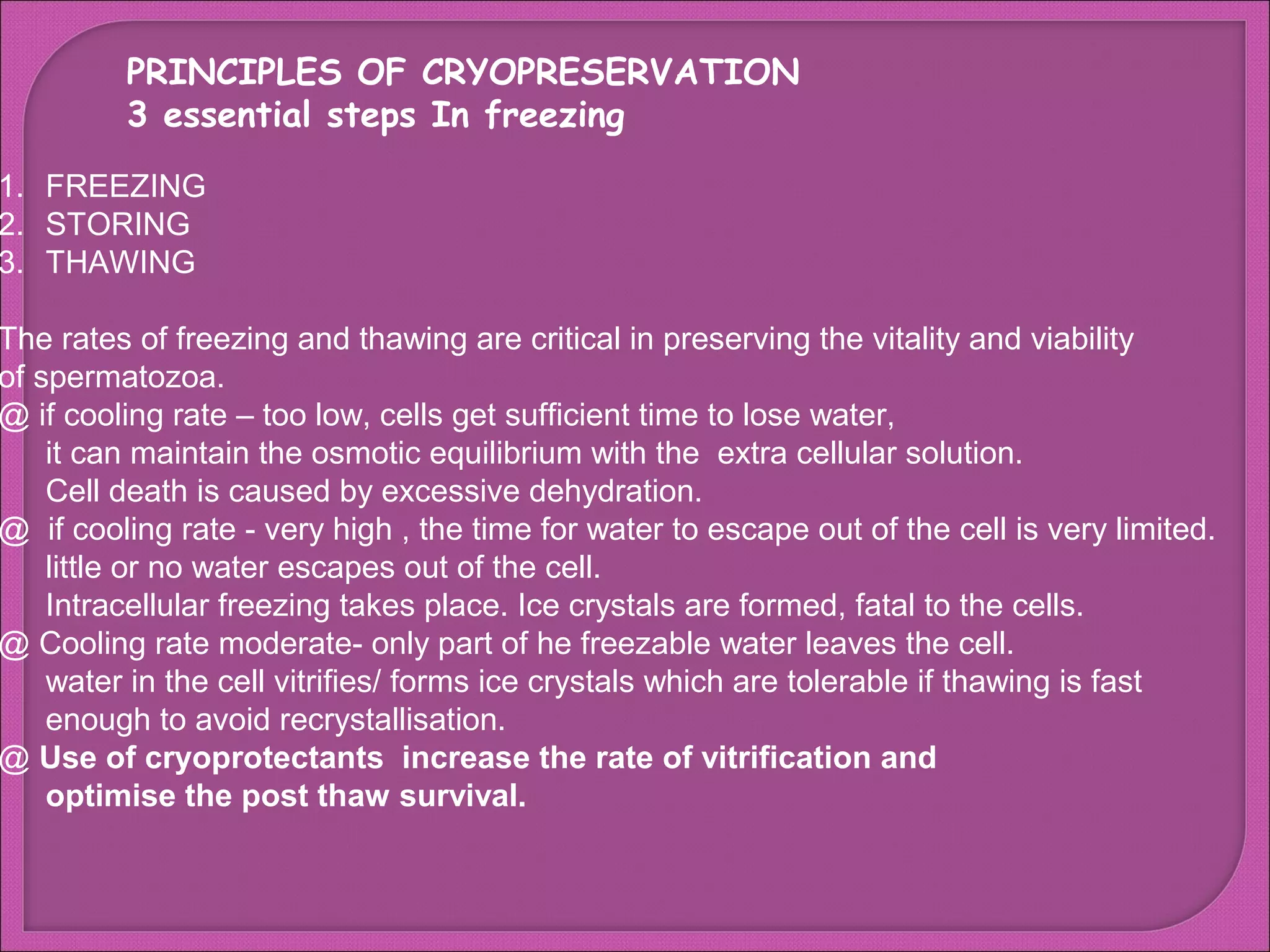 PRINCIPLES OF CRYOPRESERVATION
3 essential steps In freezing

1. FREEZING
2. STORING
3. THAWING

The rates of freezing and thawing are critical in preserving the vitality and viability of spermatozoa.
@ if cooling rate – too low, cells get sufficient time to lose water, it can maintain the osmotic equilibrium with the extra cellular solution. Cell death is caused by excessive dehydration.
@ if cooling rate - very high , the time for water to escape out of the cell is very limited. little or no water escapes out of the cell. Intracellular freezing takes place. Ice crystals are formed, fatal to the cells.
@ Cooling rate moderate- only part of he freezable water leaves the cell. water in the cell vitrifies/ forms ice crystals which are tolerable if thawing is fast enough to avoid recrystallisation.
@ Use of cryoprotectants increase the rate of vitrification and optimise the post thaw survival.